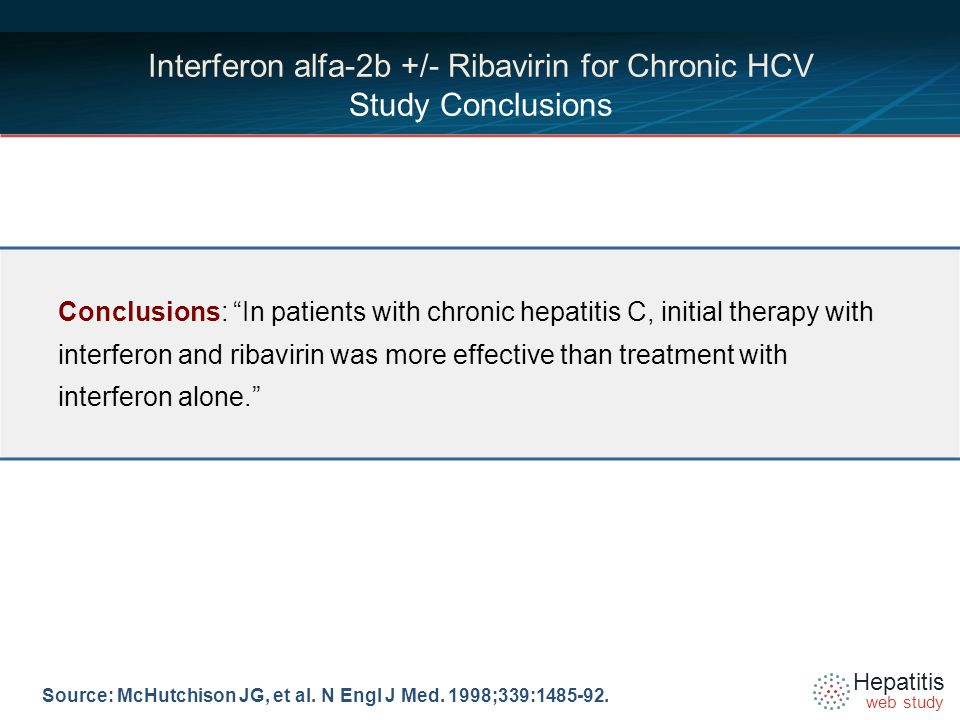 Interferon alfa-2b +/- Ribavirin for Chronic HCV
Study Conclusions

Conclusions: “In patients with chronic hepatitis C, initial therapy with interferon and ribavirin was more effective than treatment with interferon alone.”

Source: McHutchison JG, et al. N Engl J Med. 1998;339:1485-92.

Hepatitis
web study